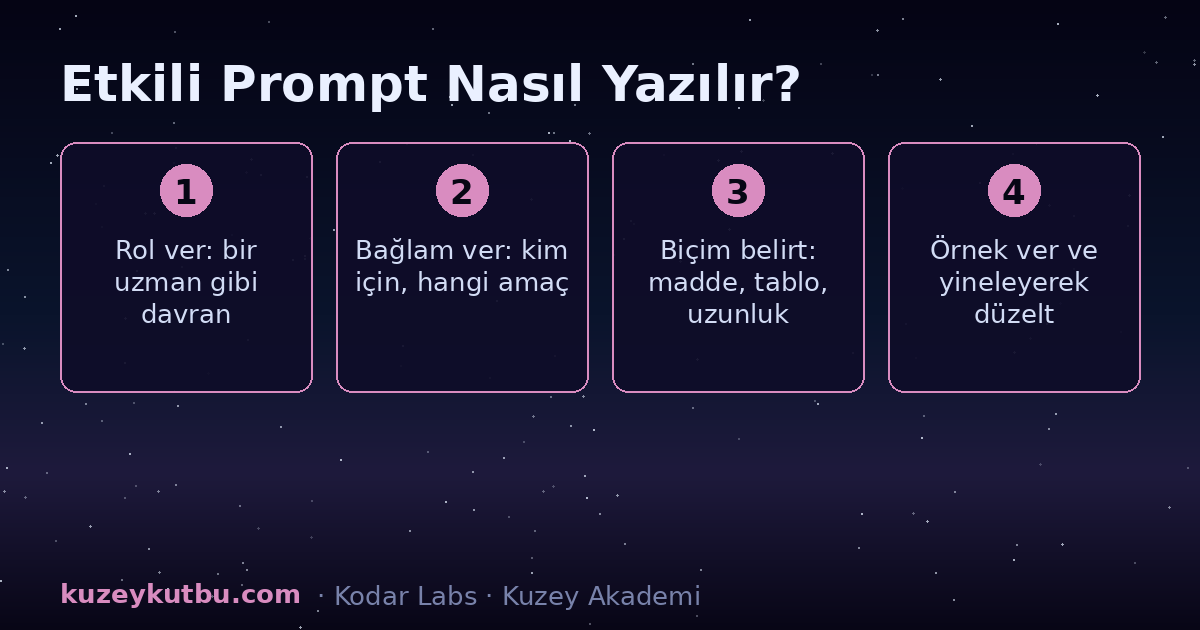 Etkili Prompt Nasıl Yazılır?

1
Rol ver: bir uzman gibi davran

2
Bağlam ver: kim için, hangi amaç

3
Biçim belirt: madde, tablo, uzunluk

4
Örnek ver ve yineleyerek düzelt

kuzeykutbu.com · Kodar Labs · Kuzey Akademi